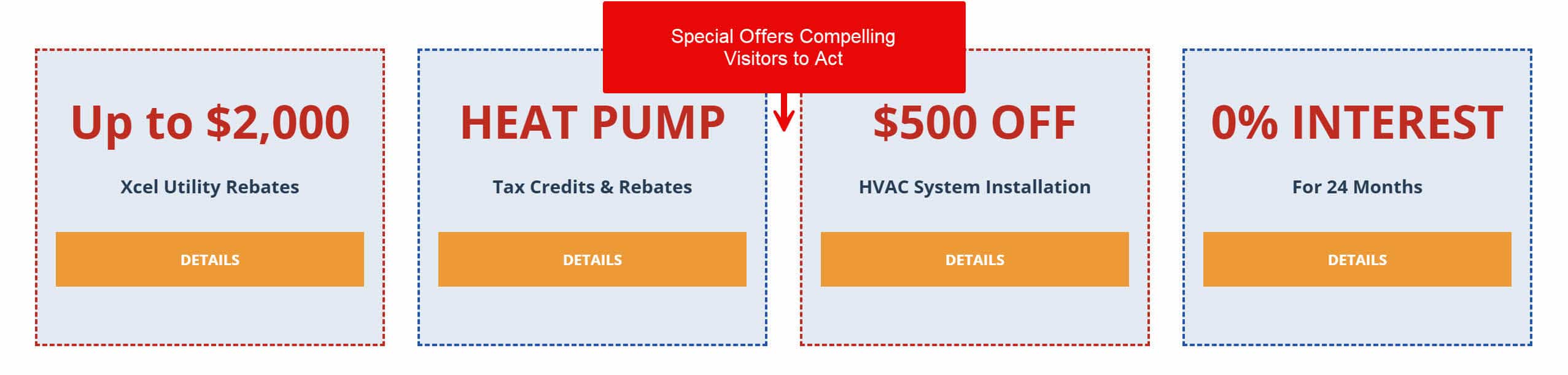 Special Offers Compelling Visitors to Act

Up to $2,000

Xcel Utility Rebates

DETAILS

HEAT PUMP

Tax Credits & Rebates

DETAILS

$500 OFF

HVAC System Installation

DETAILS

0% INTEREST

For 24 Months

DETAILS